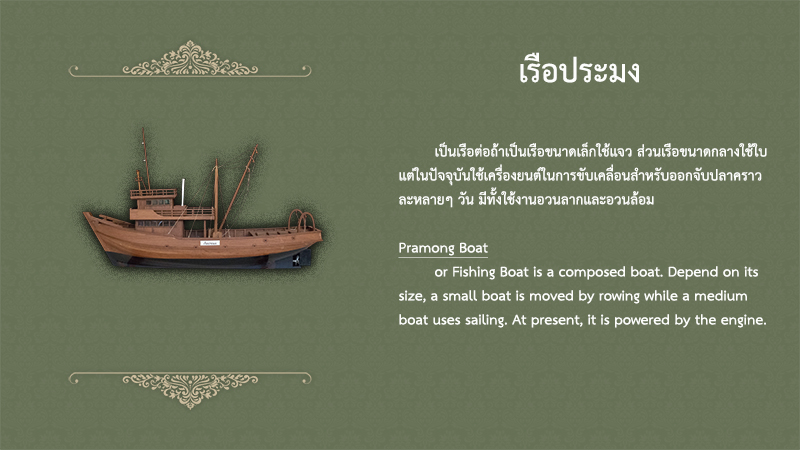 เรือประมง

เป็นเรือต่อถ้าเป็นเรือขนาดเล็กใช้แจว ส่วนเรือขนาดกลางใช้ใบ แต่ในปัจจุบันใช้เครื่องยนต์ในการขับเคลื่อนสำหรับออกจับปลาคราวละหลายๆ วัน มีทั้งใช้งานอวนลากและอวนล้อม

Pramong Boat

or Fishing Boat is a composed boat. Depend on its size, a small boat is moved by rowing while a medium boat uses sailing. At present, it is powered by the engine.